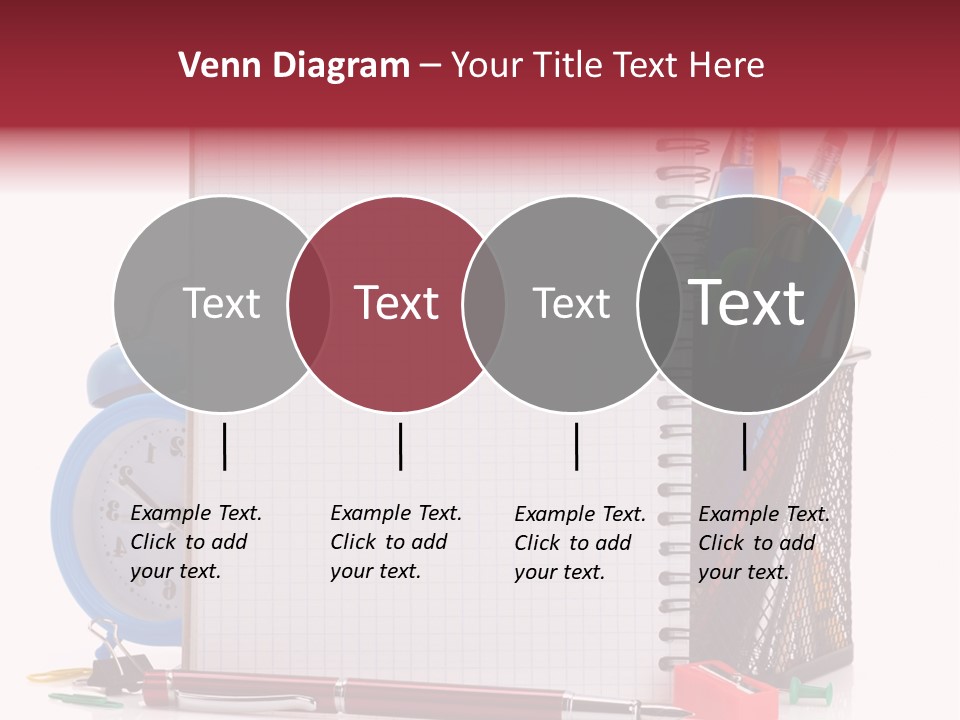 Venn Diagram – Your Title Text Here

Text

Text

Text

Text

Example Text. Click to add your text.

Example Text. Click to add your text.

Example Text. Click to add your text.

Example Text. Click to add your text.